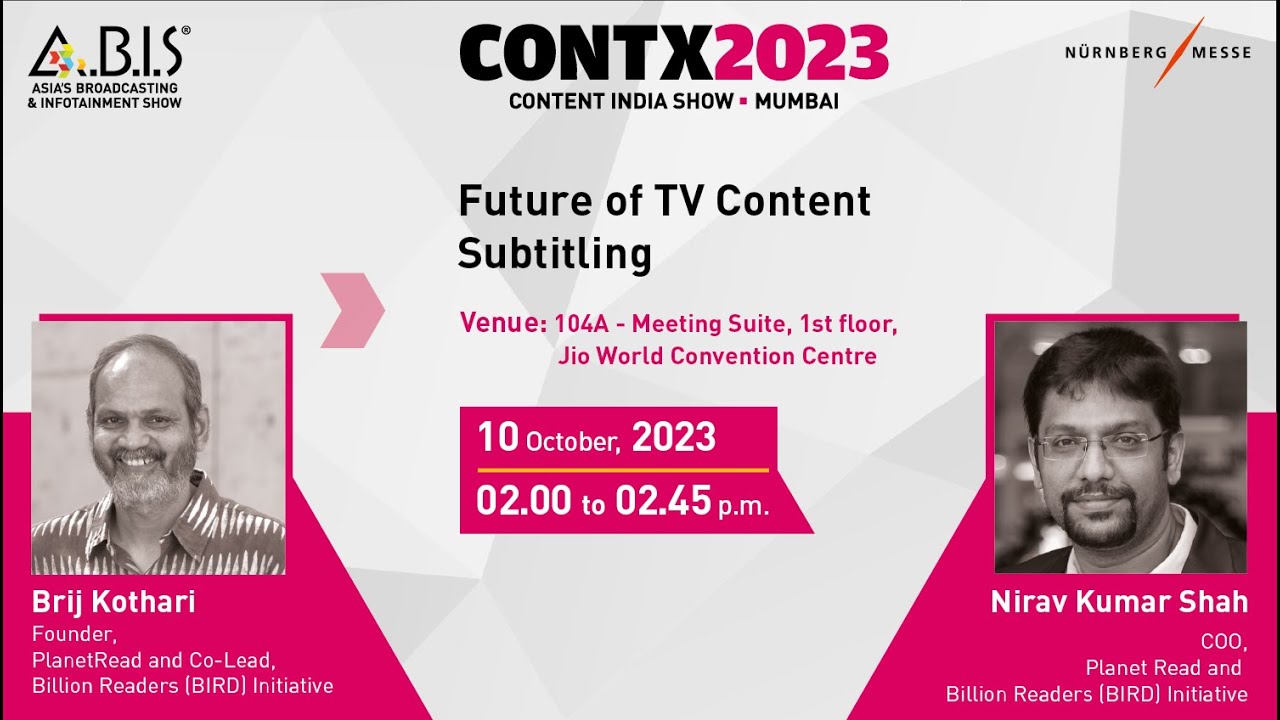 A.B.I.S®
ASIA'S BROADCASTING & INFOTAINMENT SHOW

CONTX2023
CONTENT INDIA SHOW ▪ MUMBAI

NÜRNBERG MESSE

Future of TV Content Subtitling

Venue: 104A - Meeting Suite, 1st floor, Jio World Convention Centre

10 October, 2023
02.00 to 02.45 p.m.

Brij Kothari
Founder,
PlanetRead and Co-Lead,
Billion Readers (BIRD) Initiative

Nirav Kumar Shah
COO,
Planet Read and
Billion Readers (BIRD) Initiative